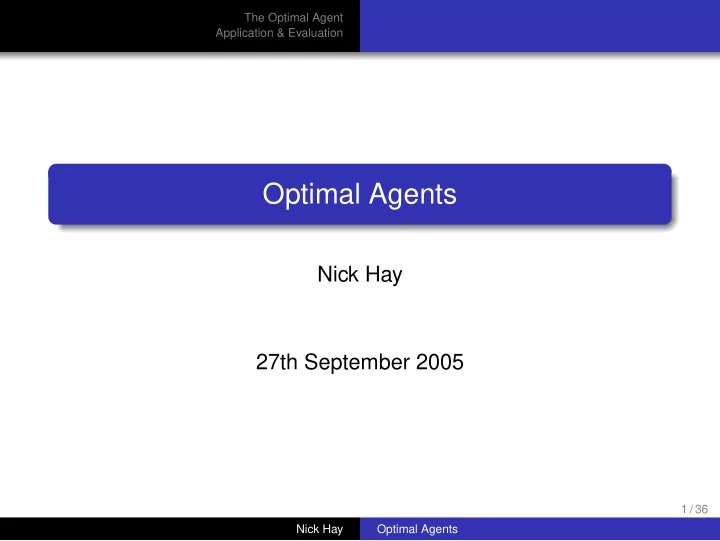 The Optimal Agent
Application & Evaluation

Optimal Agents

Nick Hay

27th September 2005

1 / 36

Nick Hay Optimal Agents